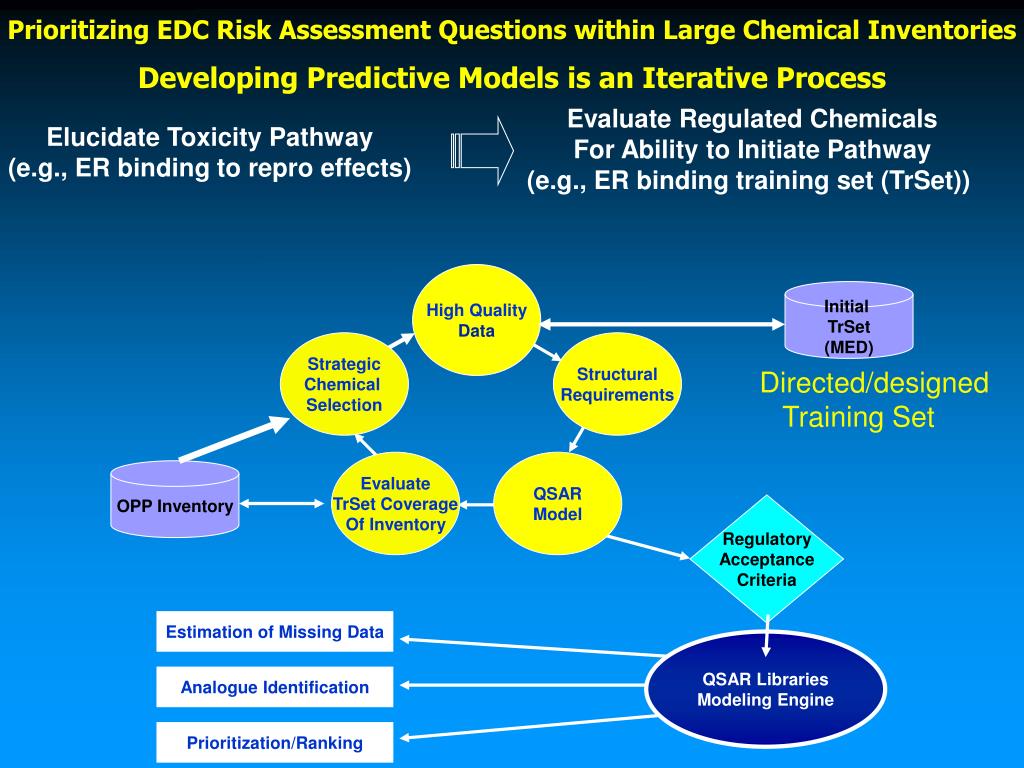 Prioritizing EDC Risk Assessment Questions within Large Chemical Inventories

Developing Predictive Models is an Iterative Process

Elucidate Toxicity Pathway
(e.g., ER binding to repro effects)

Evaluate Regulated Chemicals
For Ability to Initiate Pathway
(e.g., ER binding training set (TrSet))

High Quality Data

Initial TrSet (MED)

Strategic Chemical Selection

Structural Requirements

Directed/designed Training Set

OPP Inventory

Evaluate TrSet Coverage Of Inventory

QSAR Model

Regulatory Acceptance Criteria

Estimation of Missing Data

Analogue Identification

Prioritization/Ranking

QSAR Libraries Modeling Engine